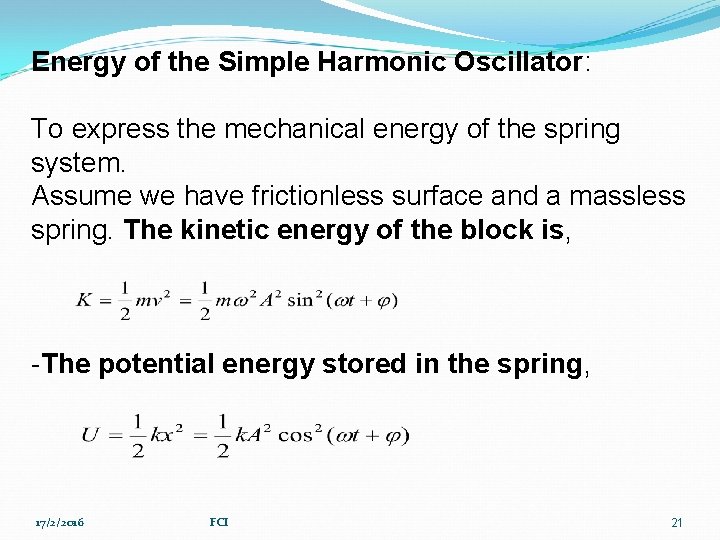 Energy of the Simple Harmonic Oscillator:

To express the mechanical energy of the spring system.
Assume we have frictionless surface and a massless spring. The kinetic energy of the block is,

$K = \frac{1}{2}mv^2 = \frac{1}{2}m\omega^2 A^2 \sin^2(\omega t + \varphi)$

-The potential energy stored in the spring,

$U = \frac{1}{2}kx^2 = \frac{1}{2}kA^2 \cos^2(\omega t + \varphi)$

17/2/2016 FCI 21